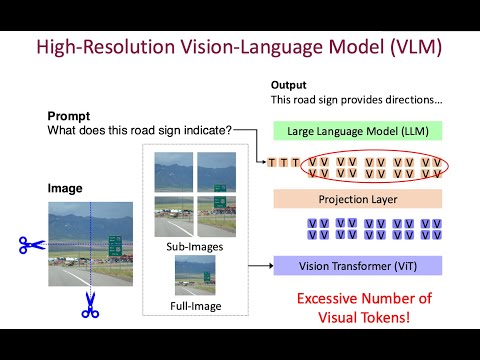 High-Resolution Vision-Language Model (VLM)

Output
This road sign provides directions…

Prompt
What does this road sign indicate?

Large Language Model (LLM)

T T T V V V V V V V V V V
V V V V V V V V V V

Image

Projection Layer

V V V V V V V V V V
V V V V V V V V V V

Sub-Images

Vision Transformer (ViT)

Full-Image

Excessive Number of Visual Tokens!